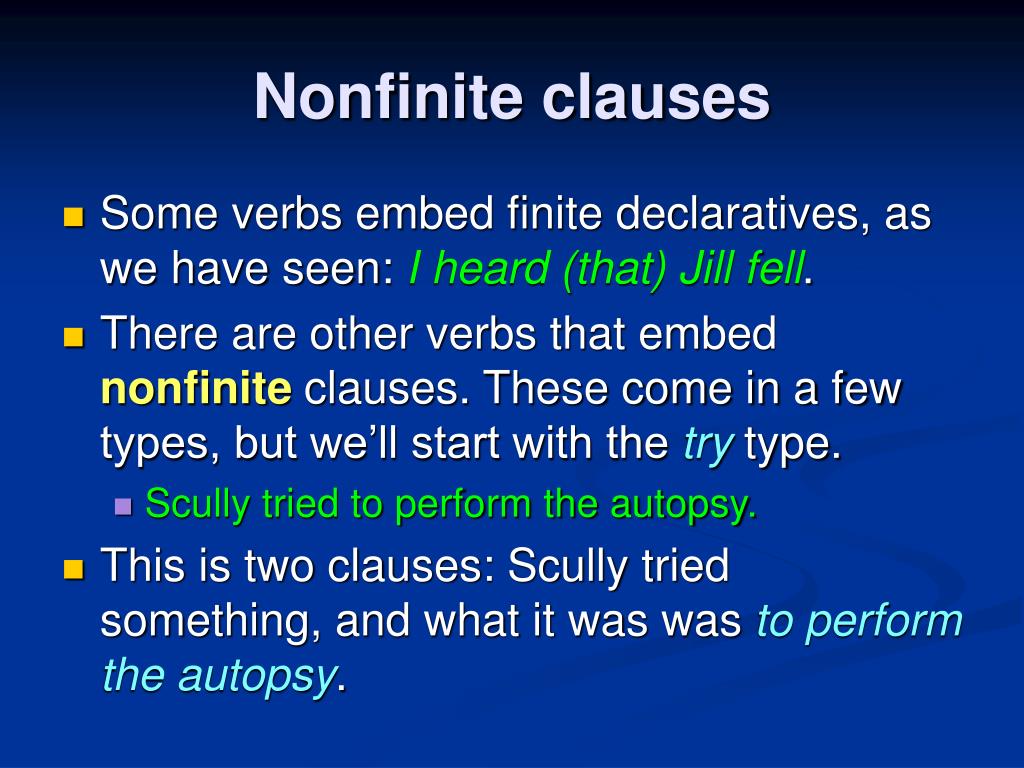 Nonfinite clauses

Some verbs embed finite declaratives, as we have seen: I heard (that) Jill fell.

There are other verbs that embed nonfinite clauses. These come in a few types, but we'll start with the try type.

Scully tried to perform the autopsy.

This is two clauses: Scully tried something, and what it was was to perform the autopsy.